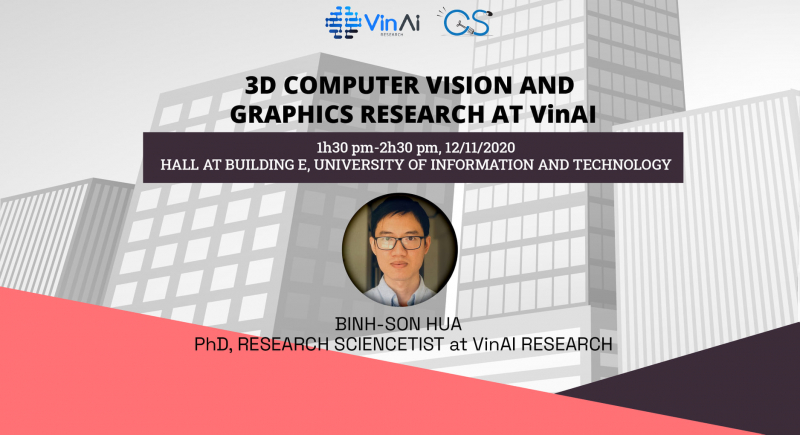 VinAi
RESEARCH

CS

3D COMPUTER VISION AND GRAPHICS RESEARCH AT VinAI

1h30 pm-2h30 pm, 12/11/2020
HALL AT BUILDING E, UNIVERSITY OF INFORMATION AND TECHNOLOGY

BINH-SON HUA
PhD, RESEARCH SCIENCETIST at VinAI RESEARCH